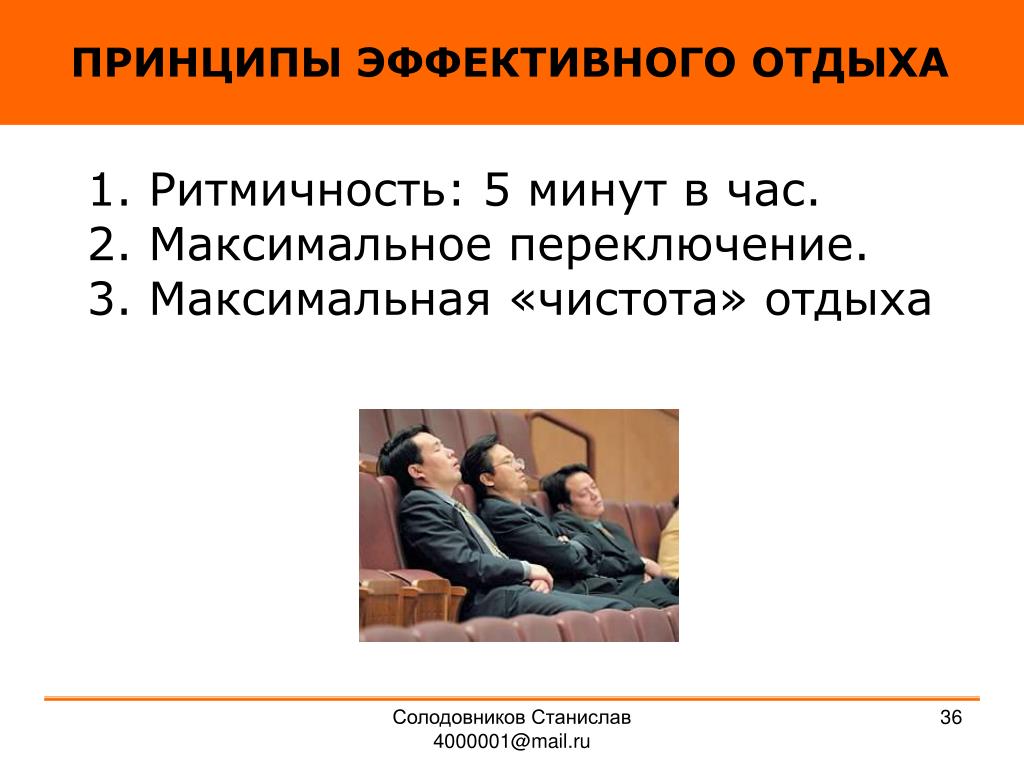 ПРИНЦИПЫ ЭФФЕКТИВНОГО ОТДЫХА

1. Ритмичность: 5 минут в час.
2. Максимальное переключение.
3. Максимальная «чистота» отдыха

Солодовников Станислав
4000001@mail.ru

36